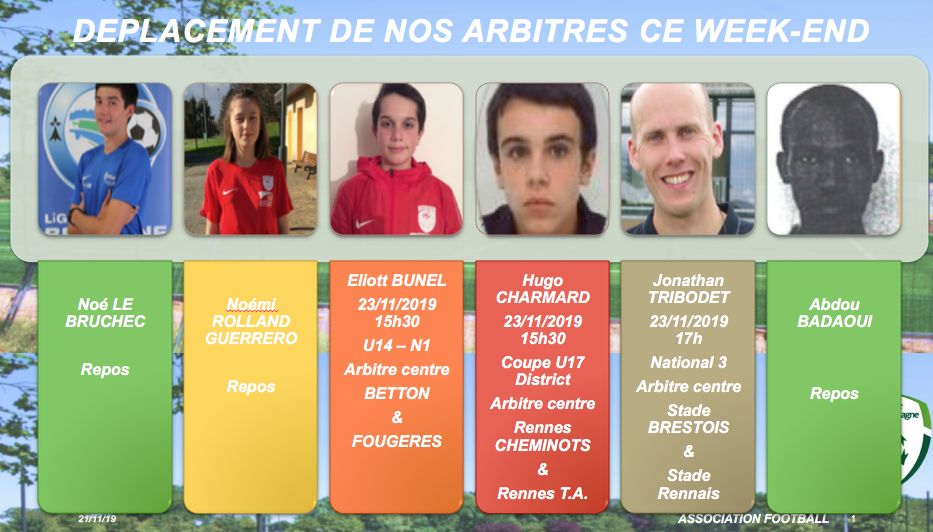 DEPLACEMENT DE NOS ARBITRES CE WEEK-END

Noé LE BRUCHEC

Repos

Noémi ROLLAND GUERRERO

Repos

Eliott BUNEL

23/11/2019 15h30

U14 – N1

Arbitre centre

BETTON

&

FOUGERES

Hugo CHARMARD

23/11/2019 15h30

Coupe U17 District

Arbitre centre

Rennes CHEMINOTS

&

Rennes T.A.

Jonathan TRIBODET

23/11/2019 17h

National 3

Arbitre centre

Stade BRESTOIS

&

Stade Rennais

Abdou BADAOUI

Repos

21/11/19

ASSOCIATION FOOTBALL 1